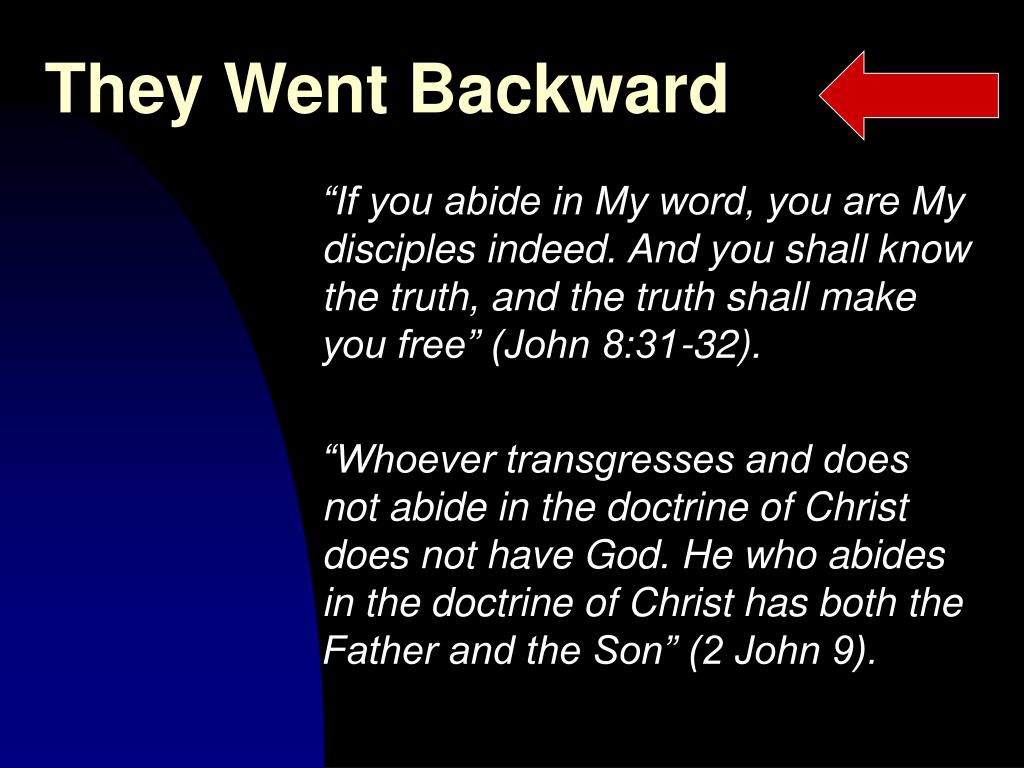 They Went Backward

“If you abide in My word, you are My disciples indeed. And you shall know the truth, and the truth shall make you free” (John 8:31-32).

“Whoever transgresses and does not abide in the doctrine of Christ does not have God. He who abides in the doctrine of Christ has both the Father and the Son” (2 John 9).